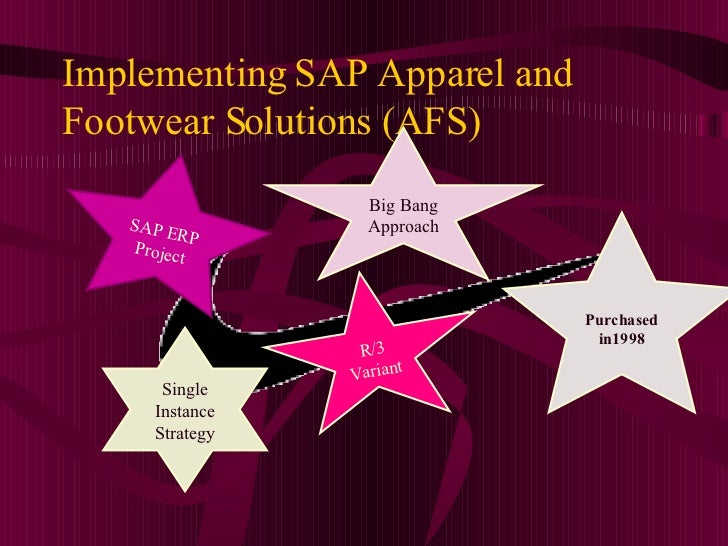 Implementing SAP Apparel and Footwear Solutions (AFS)

SAP ERP Project

Big Bang Approach

Purchased in1998

R/3 Variant

Single Instance Strategy